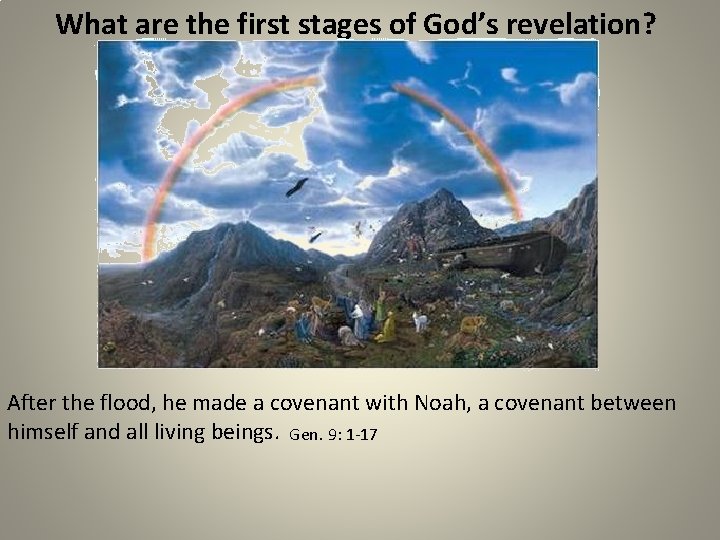 What are the first stages of God's revelation?

After the flood, he made a covenant with Noah, a covenant between himself and all living beings. Gen. 9: 1-17